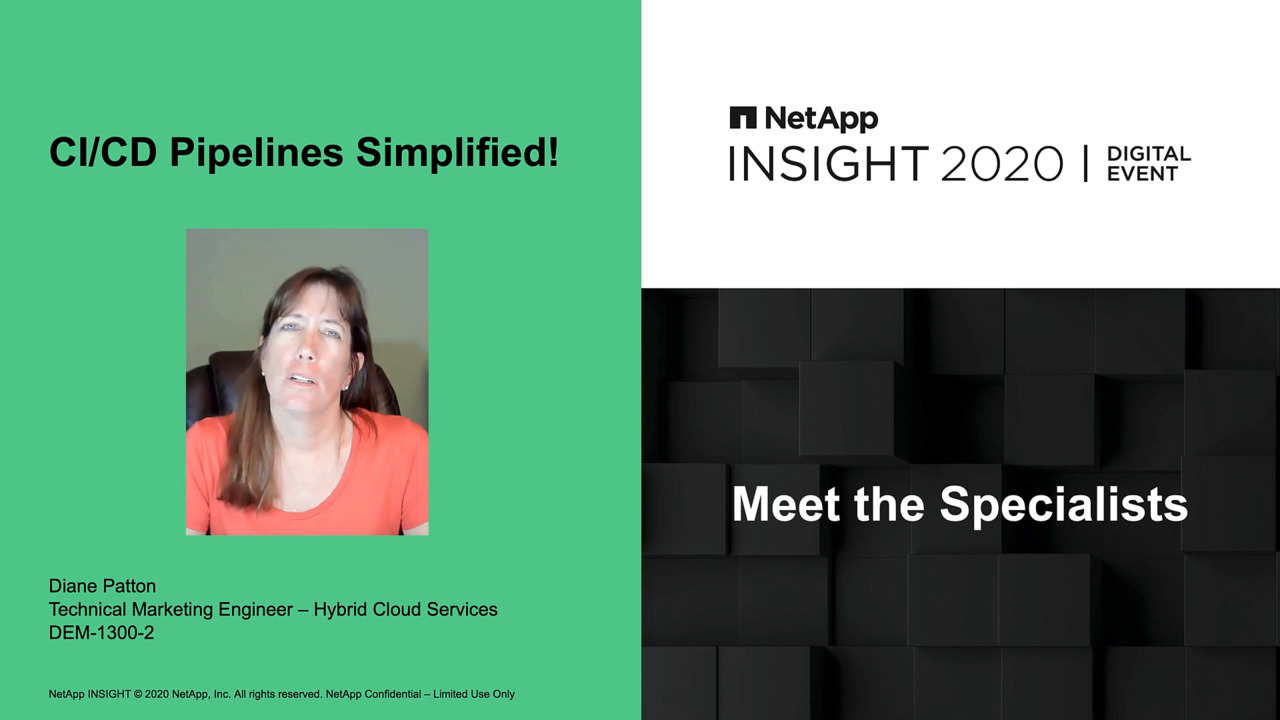 CI/CD Pipelines Simplified!

Diane Patton
Technical Marketing Engineer – Hybrid Cloud Services
DEM-1300-2

NetApp INSIGHT © 2020 NetApp, Inc. All rights reserved. NetApp Confidential – Limited Use Only

NetApp
INSIGHT 2020 | DIGITAL EVENT

Meet the Specialists